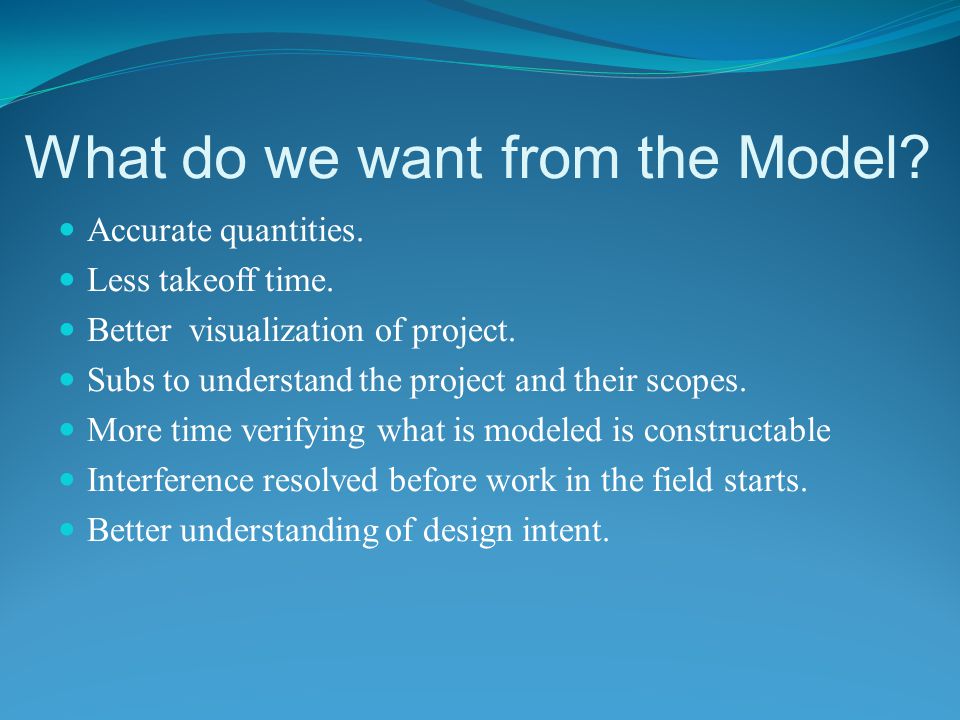 What do we want from the Model?

- Accurate quantities.
- Less takeoff time.
- Better visualization of project.
- Subs to understand the project and their scopes.
- More time verifying what is modeled is constructable
- Interference resolved before work in the field starts.
- Better understanding of design intent.